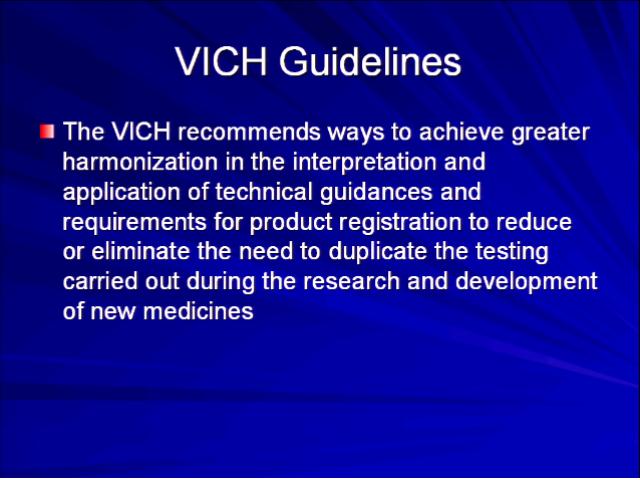 VICH Guidelines

The VICH recommends ways to achieve greater harmonization in the interpretation and application of technical guidances and requirements for product registration to reduce or eliminate the need to duplicate the testing carried out during the research and development of new medicines